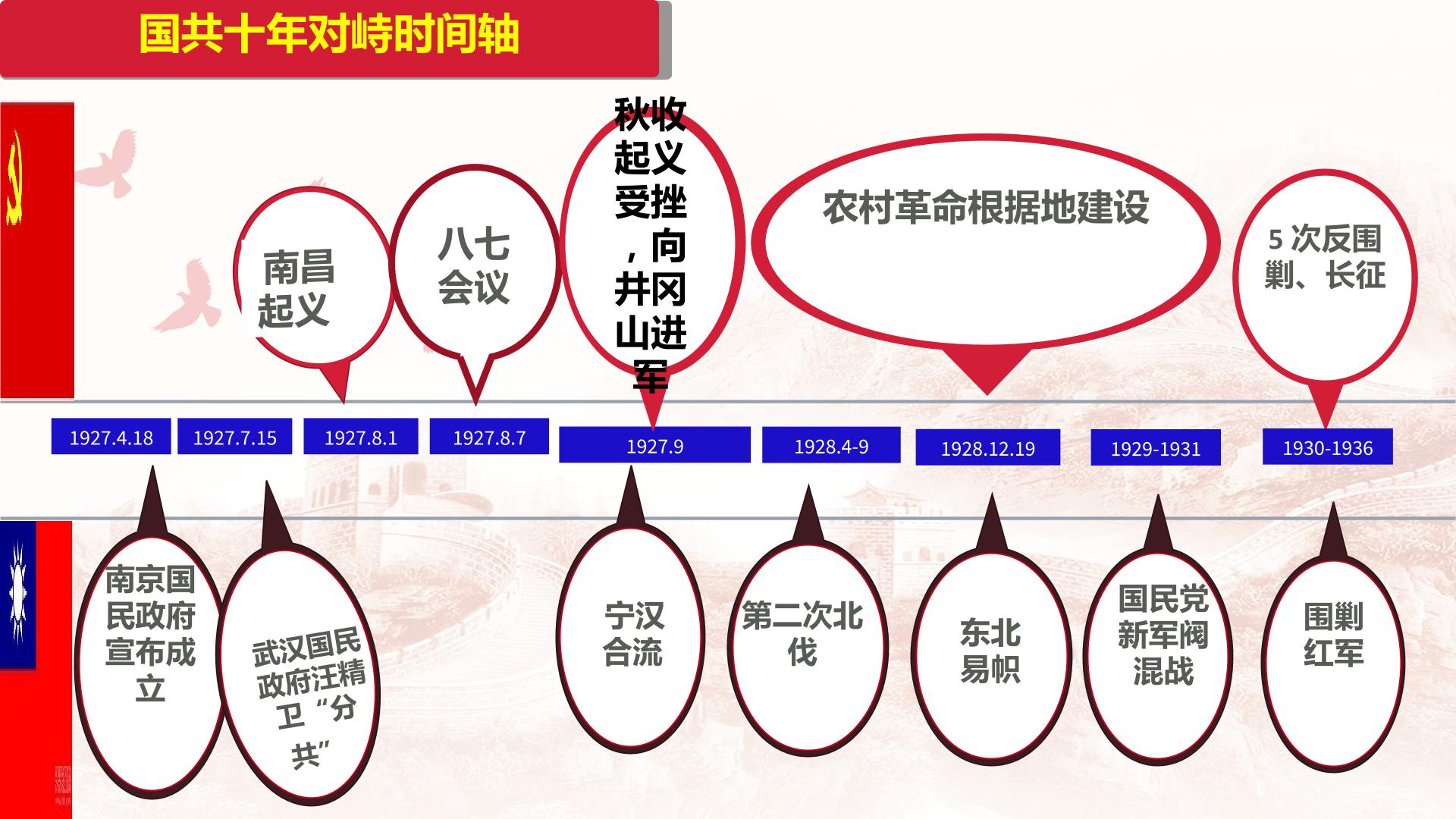 国共十年对峙时间轴

南昌起义

八七会议

秋收起义受挫，向井冈山进军

农村革命根据地建设

5次反围剿、长征

1927.4.18

1927.7.15

1927.8.1

1927.8.7

1927.9

1928.4-9

1928.12.19

1929-1931

1930-1936

南京国民政府宣布成立

武汉国民政府汪精卫“分共”

宁汉合流

第二次北伐

东北易帜

国民党新军阀混战

围剿红军